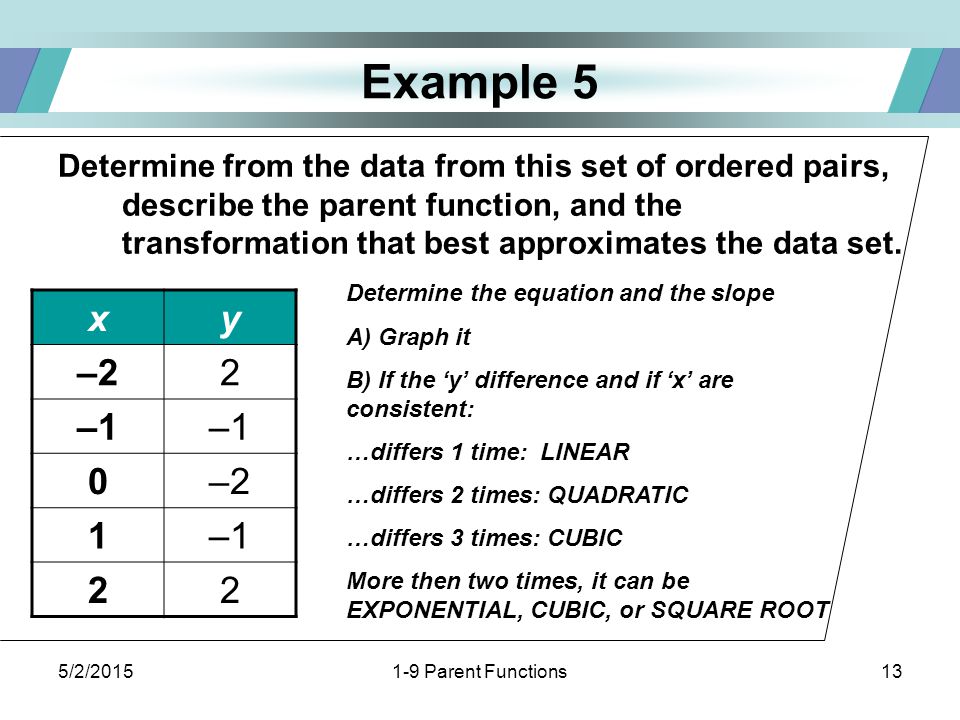 Example 5

Determine from the data from this set of ordered pairs, describe the parent function, and the transformation that best approximates the data set.

| x | y |
|---|---|
| –2 | 2 |
| –1 | –1 |
| 0 | –2 |
| 1 | –1 |
| 2 | 2 |

Determine the equation and the slope

A) Graph it

B) If the ‘y’ difference and if ‘x’ are consistent:

…differs 1 time: LINEAR

…differs 2 times: QUADRATIC

…differs 3 times: CUBIC

More then two times, it can be EXPONENTIAL, CUBIC, or SQUARE ROOT

5/2/2015 1-9 Parent Functions 13